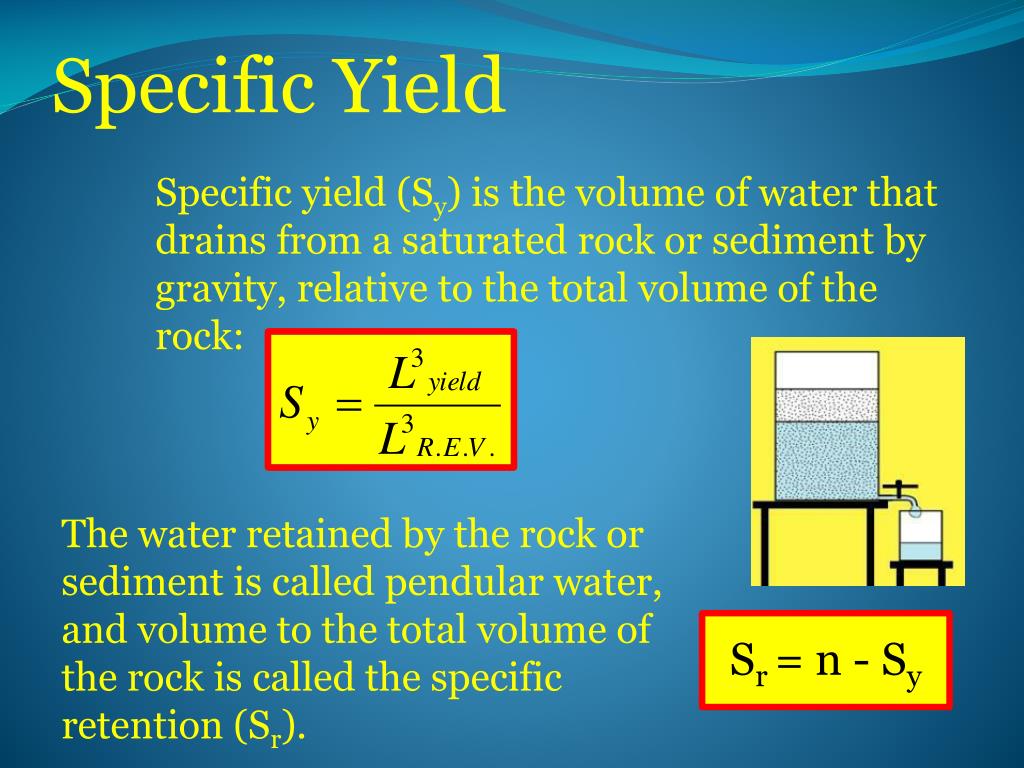 Specific Yield

Specific yield ($S_y$) is the volume of water that drains from a saturated rock or sediment by gravity, relative to the total volume of the rock:

$S_y = \frac{L^3_{yield}}{L^3_{R.E.V.}}$

The water retained by the rock or sediment is called pendular water, and volume to the total volume of the rock is called the specific retention ($S_r$).

$S_r = n - S_y$